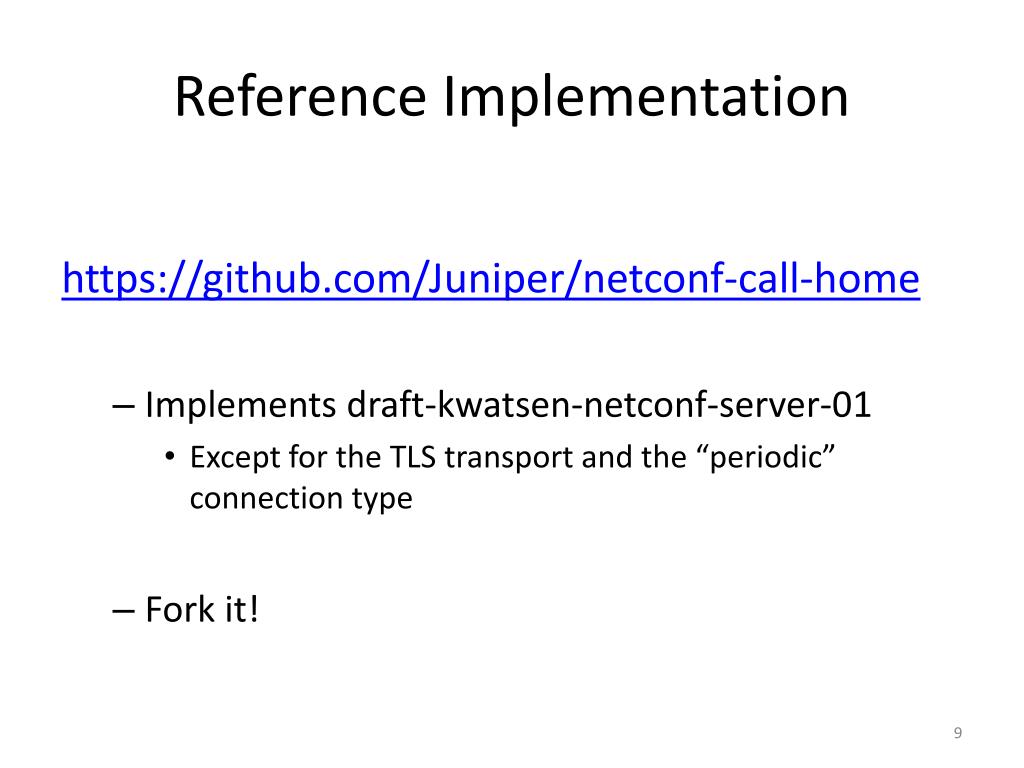 Reference Implementation

https://github.com/Juniper/netconf-call-home

– Implements draft-kwatsen-netconf-server-01

• Except for the TLS transport and the “periodic” connection type

– Fork it!

9